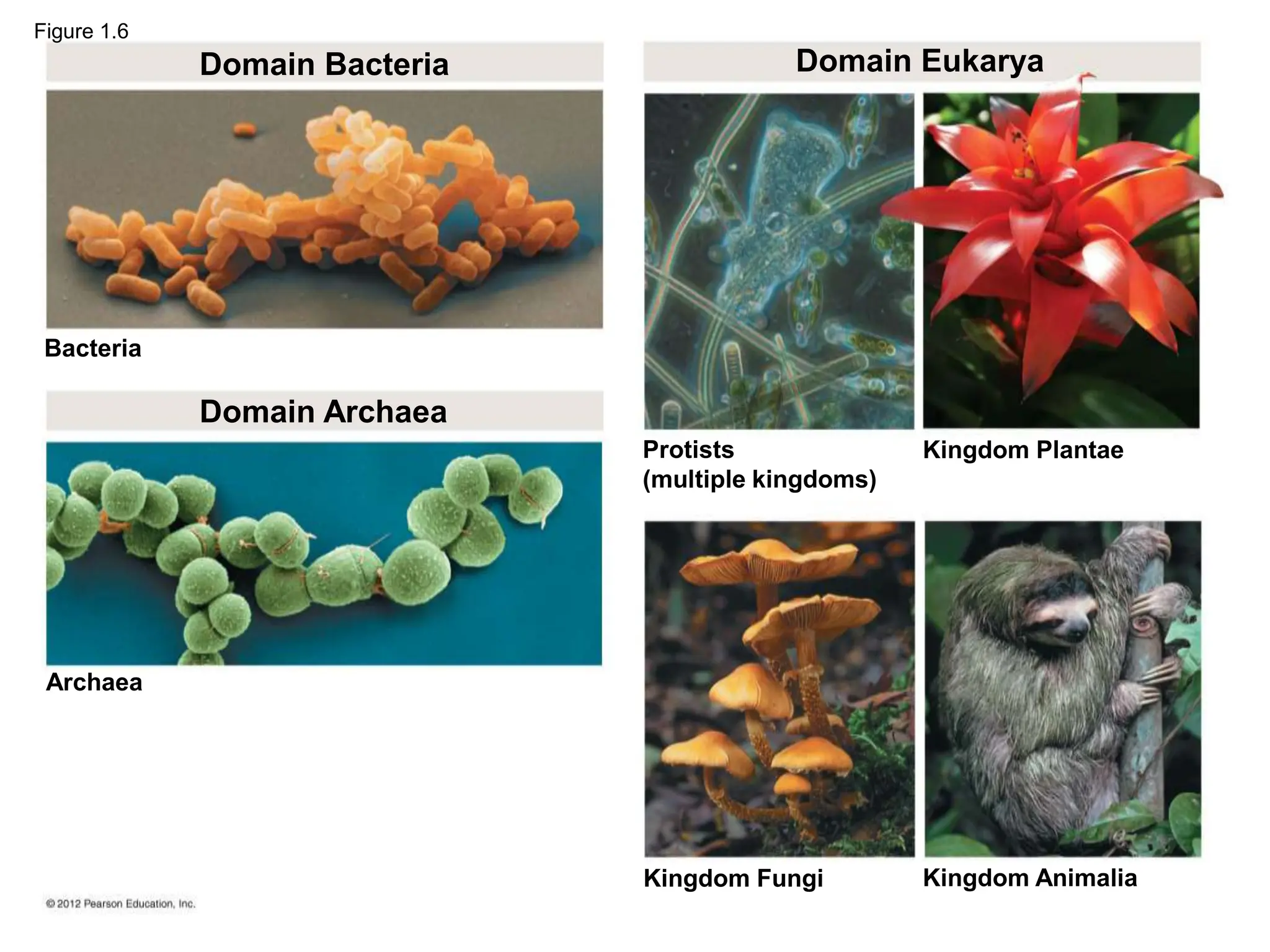 Figure 1.6

Domain Bacteria

Bacteria

Domain Archaea

Archaea

Domain Eukarya

Protists
(multiple kingdoms)

Kingdom Plantae

Kingdom Fungi

Kingdom Animalia

© 2012 Pearson Education, Inc.